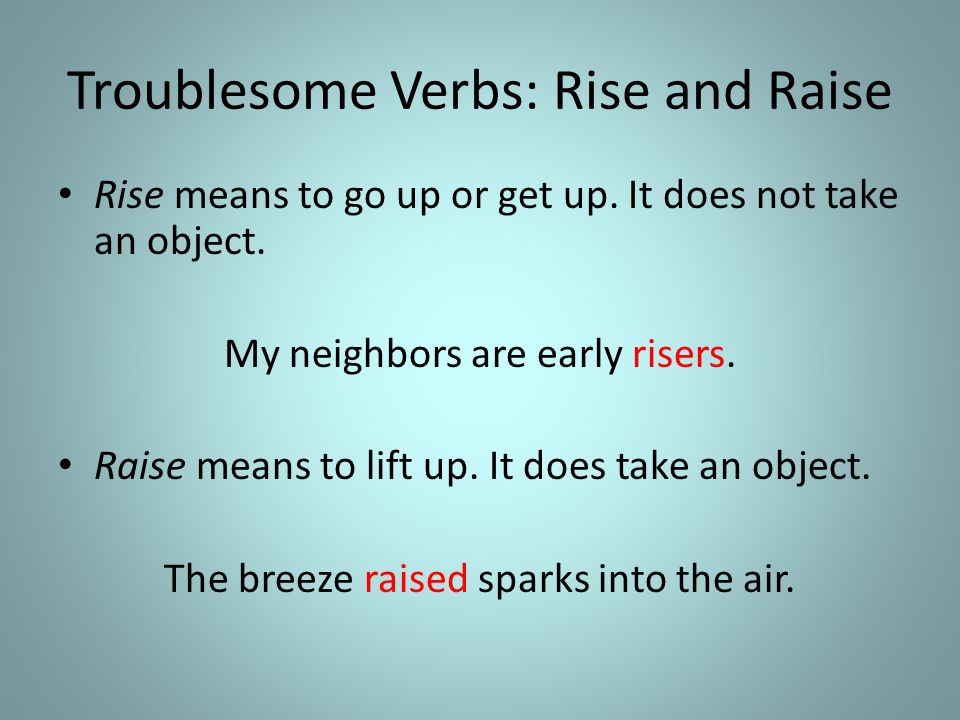 Troublesome Verbs: Rise and Raise

• Rise means to go up or get up. It does not take an object.

My neighbors are early risers.

• Raise means to lift up. It does take an object.

The breeze raised sparks into the air.